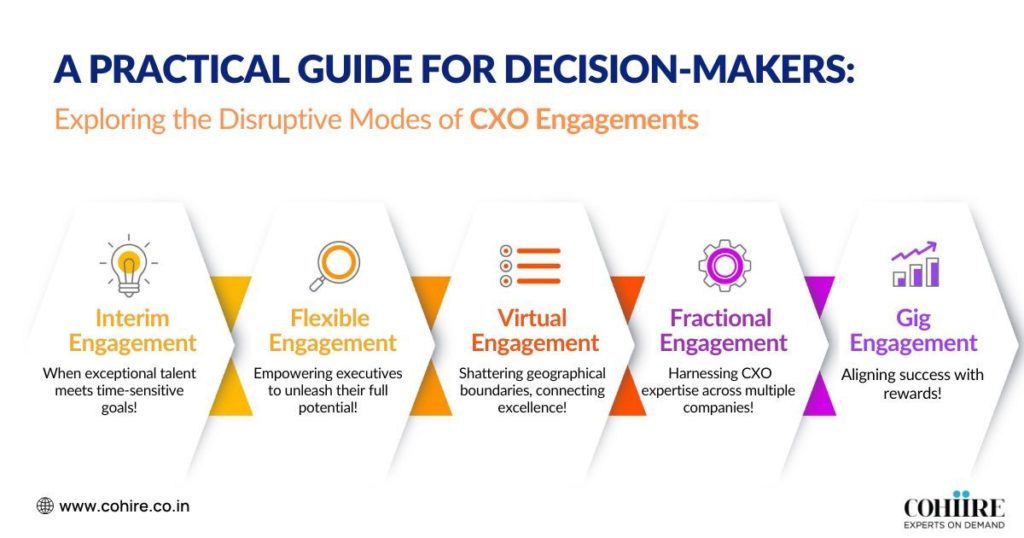 A PRACTICAL GUIDE FOR DECISION-MAKERS:
Exploring the Disruptive Modes of CXO Engagements

Interim Engagement
When exceptional talent meets time-sensitive goals!

Flexible Engagement
Empowering executives to unleash their full potential!

Virtual Engagement
Shattering geographical boundaries, connecting excellence!

Fractional Engagement
Harnessing CXO expertise across multiple companies!

Gig Engagement
Aligning success with rewards!

www.cohire.co.in

COHIRE
EXPERTS ON DEMAND